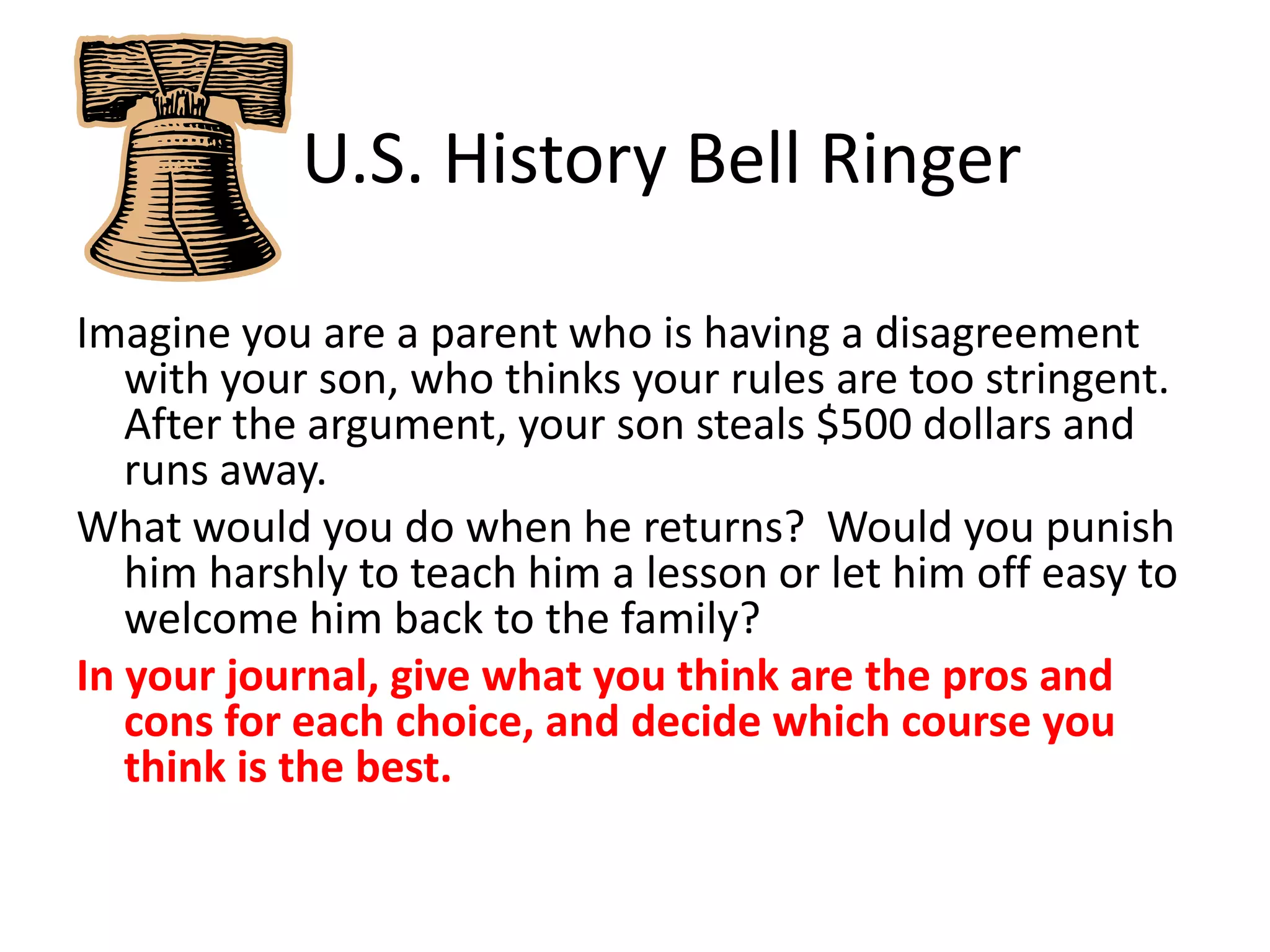 U.S. History Bell Ringer

Imagine you are a parent who is having a disagreement with your son, who thinks your rules are too stringent. After the argument, your son steals \$500 dollars and runs away.

What would you do when he returns?  Would you punish him harshly to teach him a lesson or let him off easy to welcome him back to the family?

In your journal, give what you think are the pros and cons for each choice, and decide which course you think is the best.